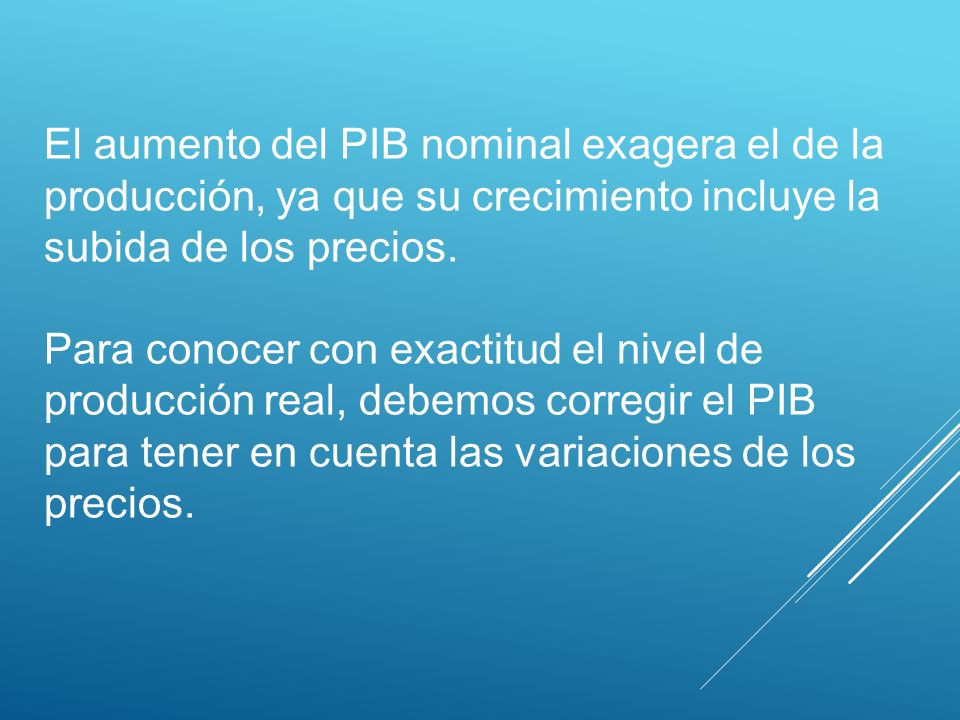 El aumento del PIB nominal exagera el de la producción, ya que su crecimiento incluye la subida de los precios.

Para conocer con exactitud el nivel de producción real, debemos corregir el PIB para tener en cuenta las variaciones de los precios.